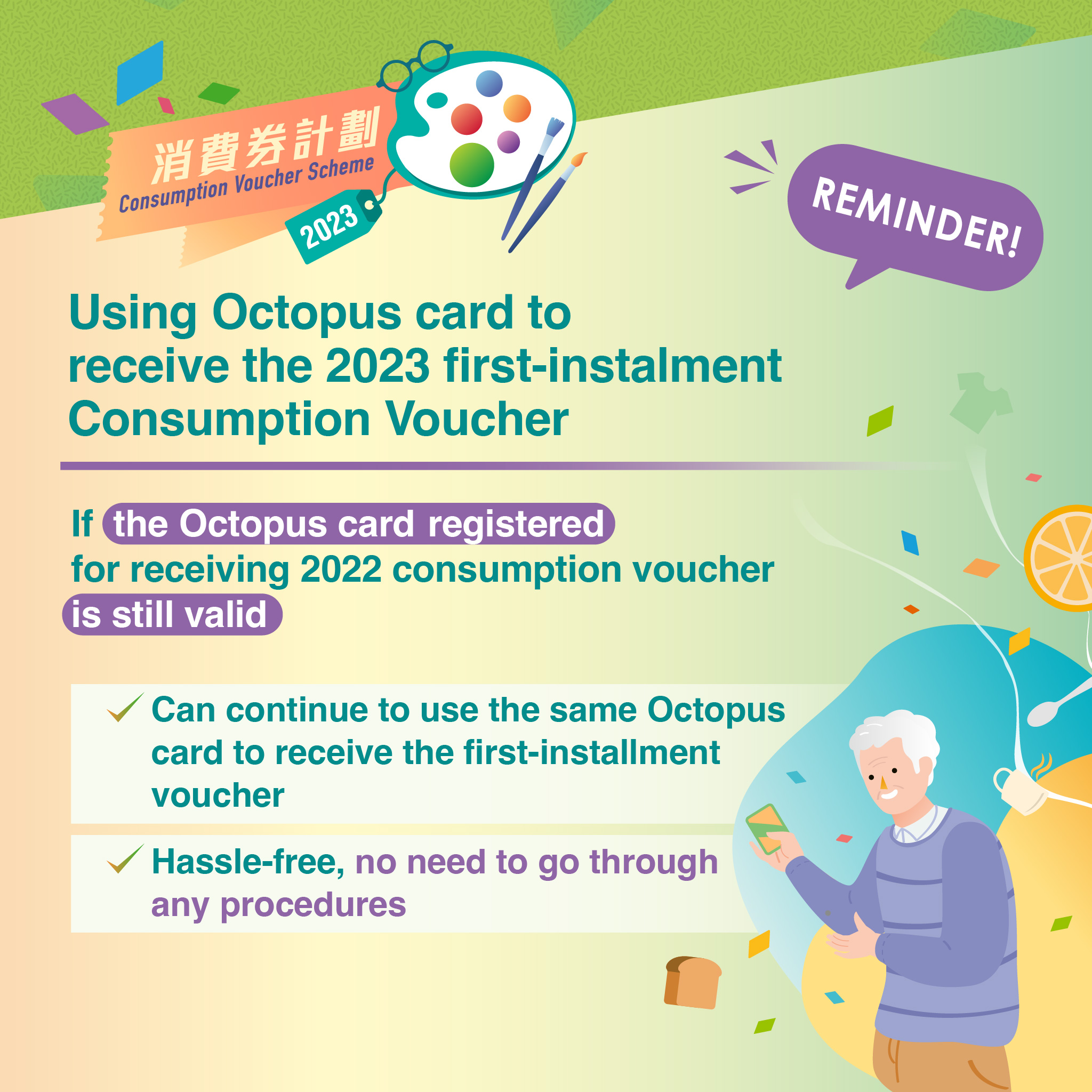 消費券計劃
Consumption Voucher Scheme
2023

REMINDER!

Using Octopus card to receive the 2023 first-instalment Consumption Voucher

If the Octopus card registered for receiving 2022 consumption voucher is still valid

Can continue to use the same Octopus card to receive the first-installment voucher

Hassle-free, no need to go through any procedures